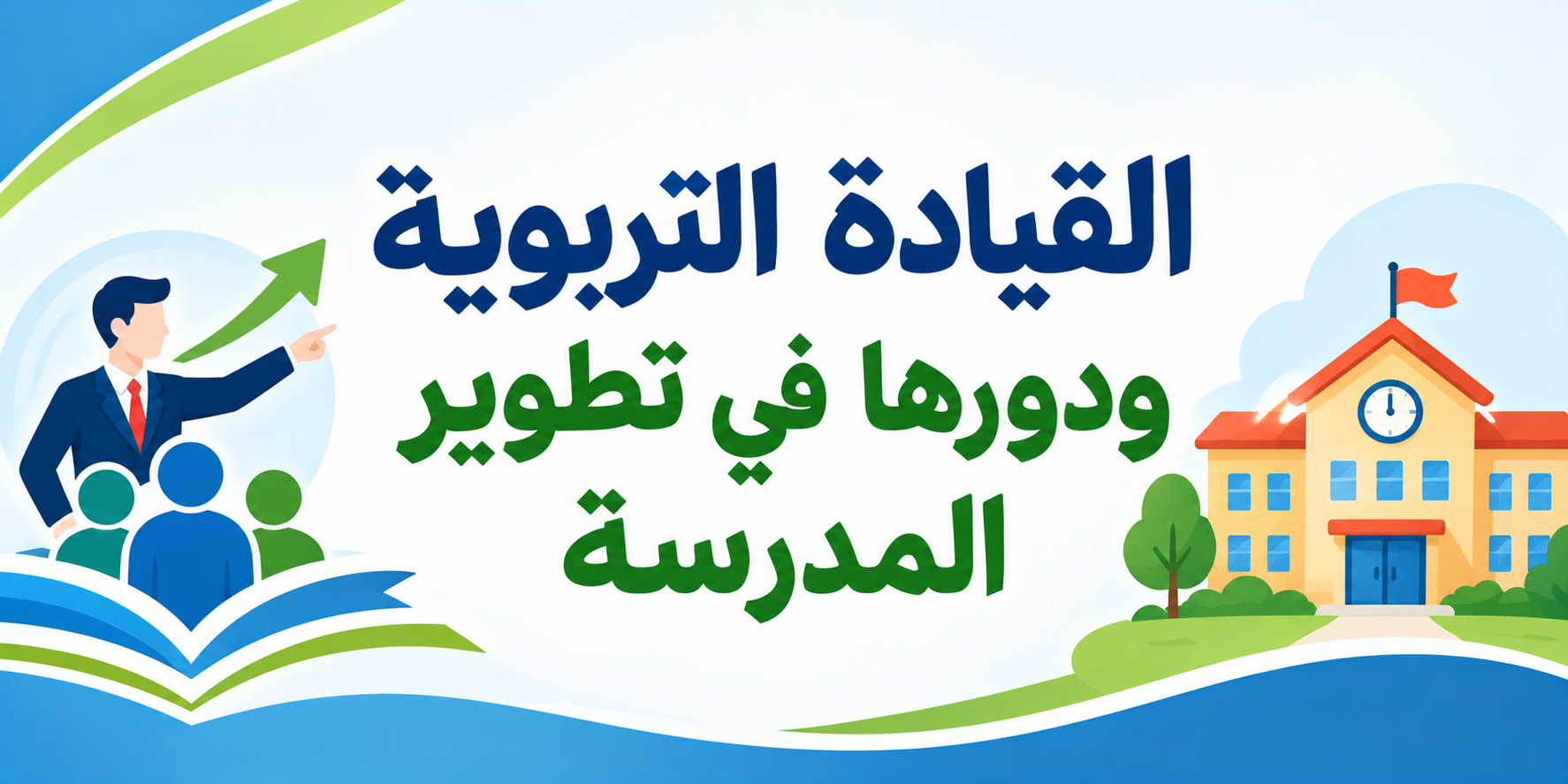 القيادة التربوية
ودورها في تطوير
المدرسة